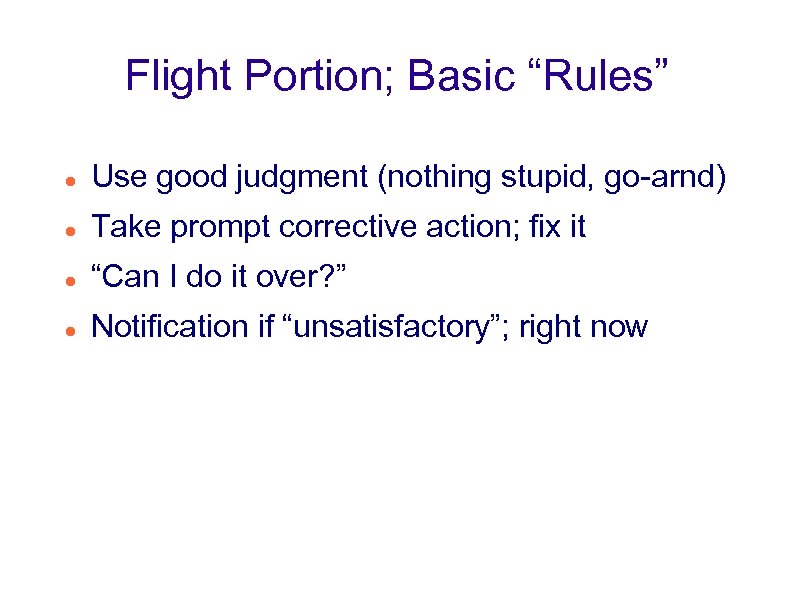 Flight Portion; Basic “Rules”

- Use good judgment (nothing stupid, go-arnd)
- Take prompt corrective action; fix it
- “Can I do it over?”
- Notification if “unsatisfactory”; right now